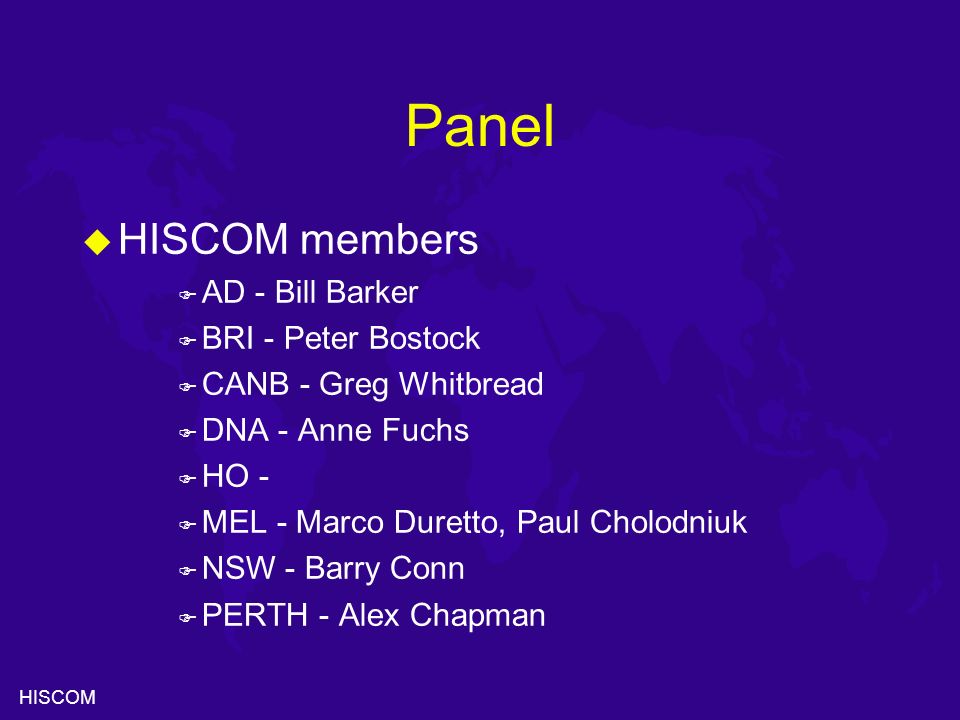 Panel

HISCOM members

AD - Bill Barker

BRI - Peter Bostock

CANB - Greg Whitbread

DNA - Anne Fuchs

HO -

MEL - Marco Duretto, Paul Cholodniuk

NSW - Barry Conn

PERTH - Alex Chapman

HISCOM